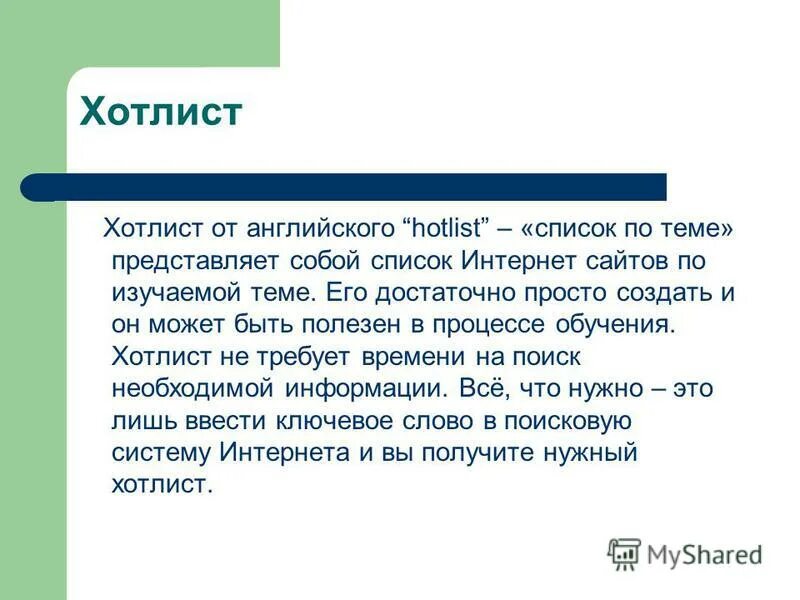 Хотлист

Хотлист от английского “hotlist” – «список по теме» представляет собой список Интернет сайтов по изучаемой теме. Его достаточно просто создать и он может быть полезен в процессе обучения. Хотлист не требует времени на поиск необходимой информации. Всё, что нужно – это лишь ввести ключевое слово в поисковую систему Интернета и вы получите нужный хотлист.

MyShared